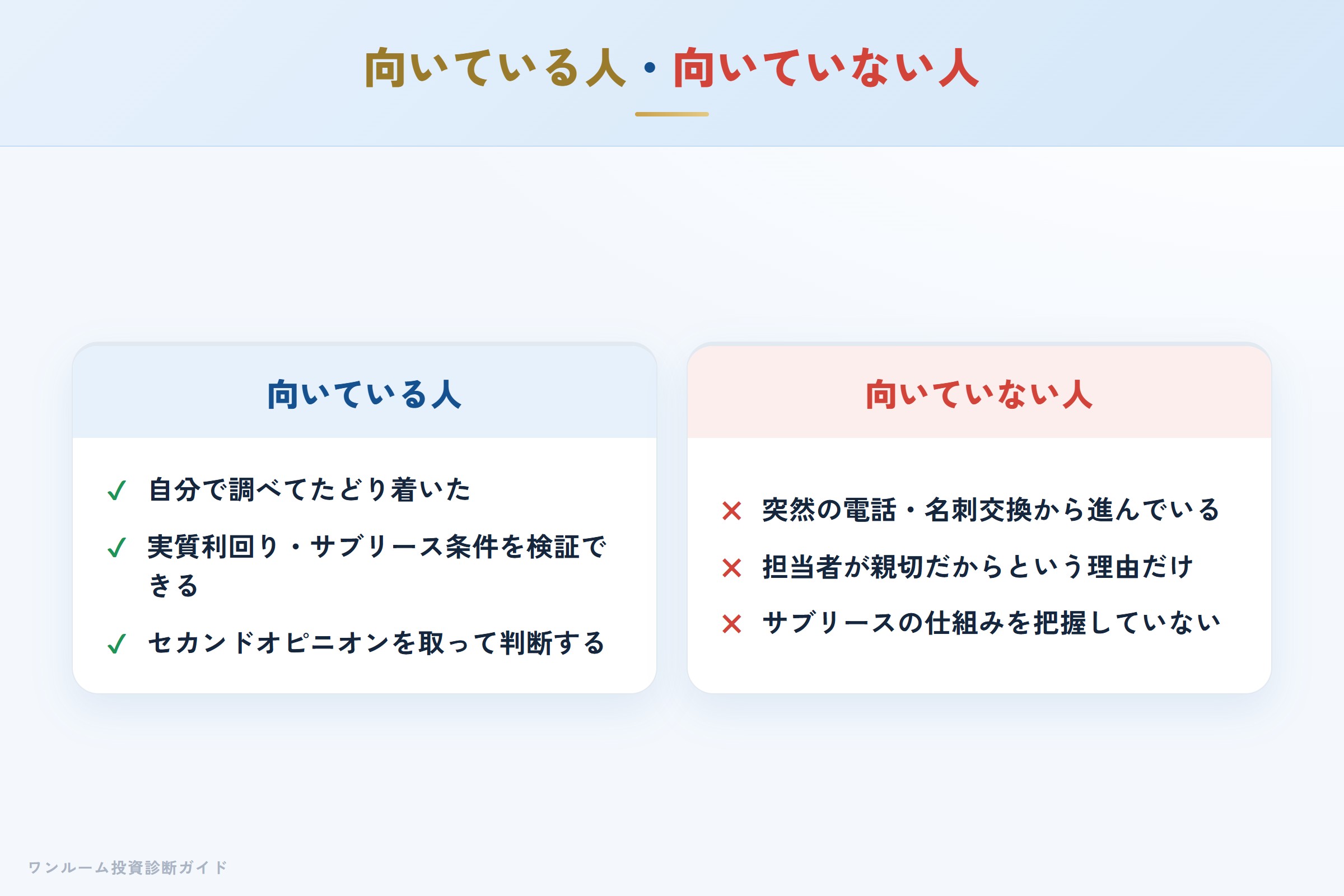 向いている人・向いていない人

向いている人

✓ 自分で調べてたどり着いた

✓ 実質利回り・サブリース条件を検証できる

✓ セカンドオピニオンを取って判断する

向いていない人

× 突然の電話・名刺交換から進んでいる

× 担当者が親切だからという理由だけ

× サブリースの仕組みを把握していない

ワンルーム投資診断ガイド